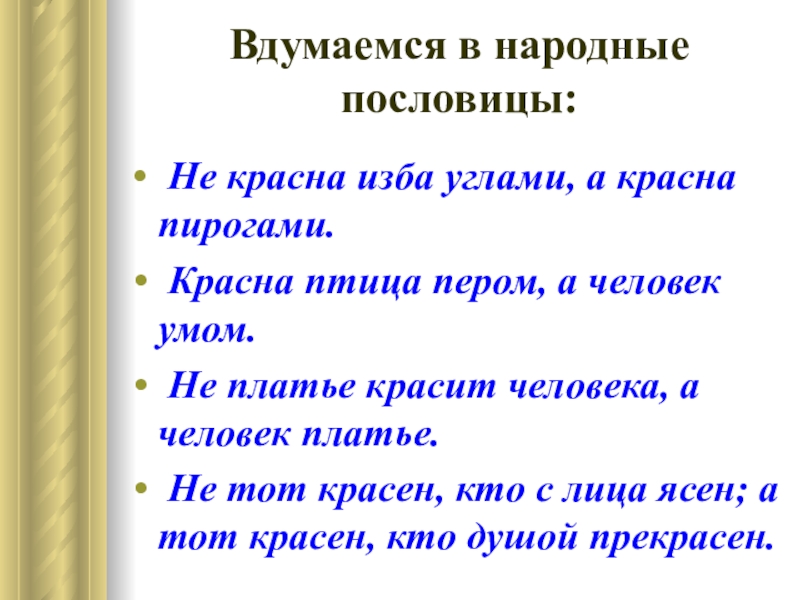 Вдумаемся в народные пословицы:

• Не красна изба углами, а красна пирогами.
• Красна птица пером, а человек умом.
• Не платье красит человека, а человек платье.
• Не тот красен, кто с лица ясен; а тот красен, кто душой прекрасен.